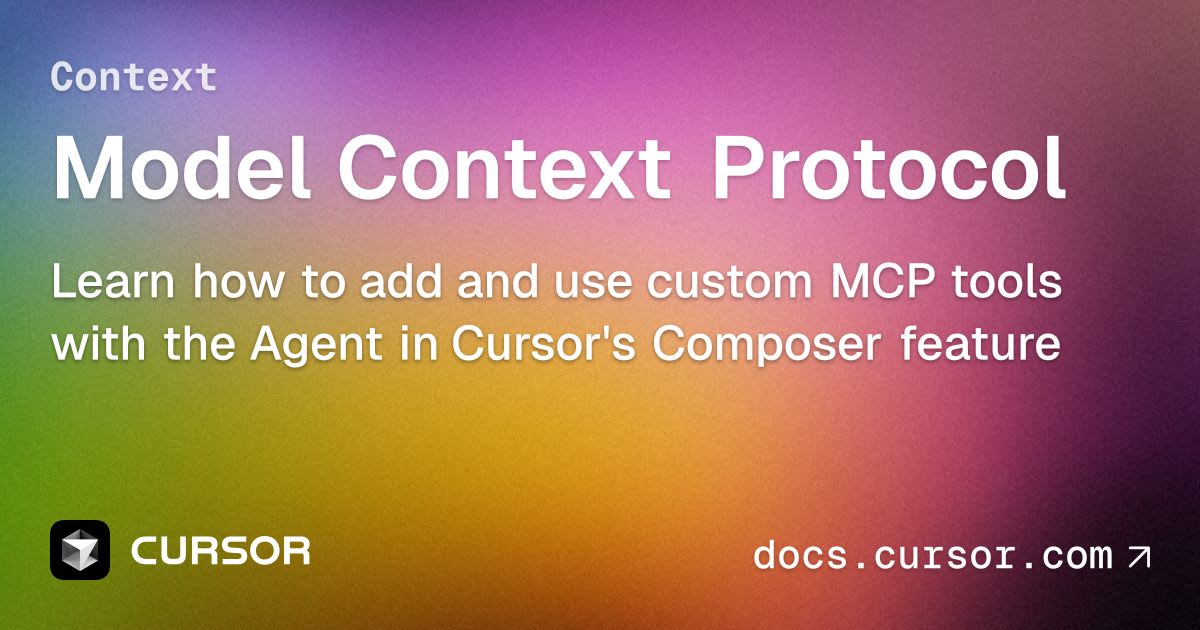 Context

Model Context Protocol

Learn how to add and use custom MCP tools with the Agent in Cursor's Composer feature

CURSOR

docs.cursor.com ↗